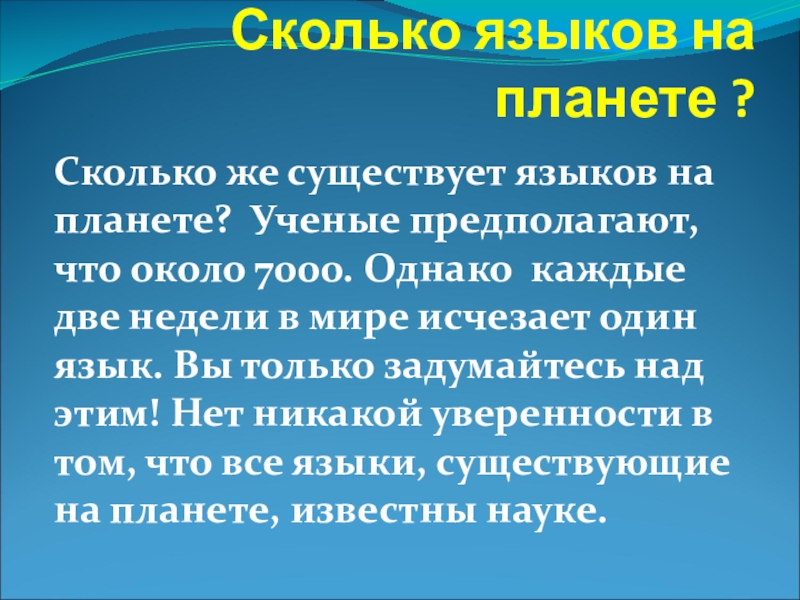 Сколько языков на планете ?

Сколько же существует языков на планете? Ученые предполагают, что около 7000. Однако каждые две недели в мире исчезает один язык. Вы только задумайтесь над этим! Нет никакой уверенности в том, что все языки, существующие на планете, известны науке.